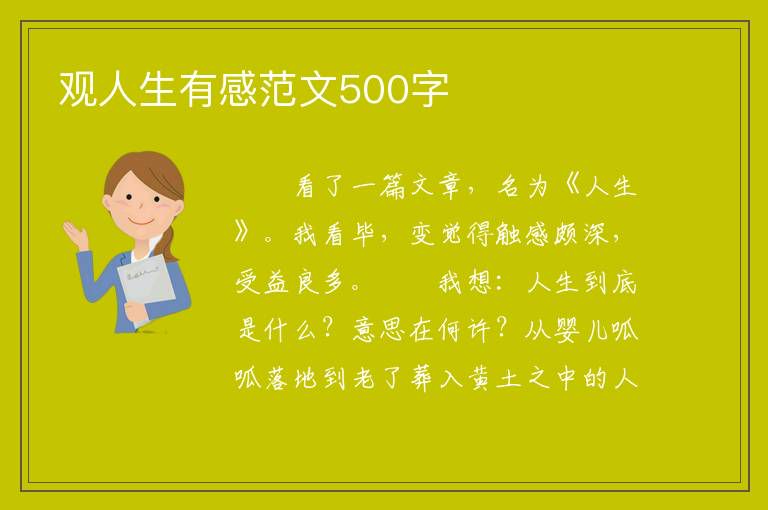 观人生有感范文500字

看了一篇文章，名为《人生》。我看毕，变觉得触感颇深，受益良多。

我想：人生到底是什么？意思在何许？从婴儿呱呱落地到老了葬入黄土之中的人